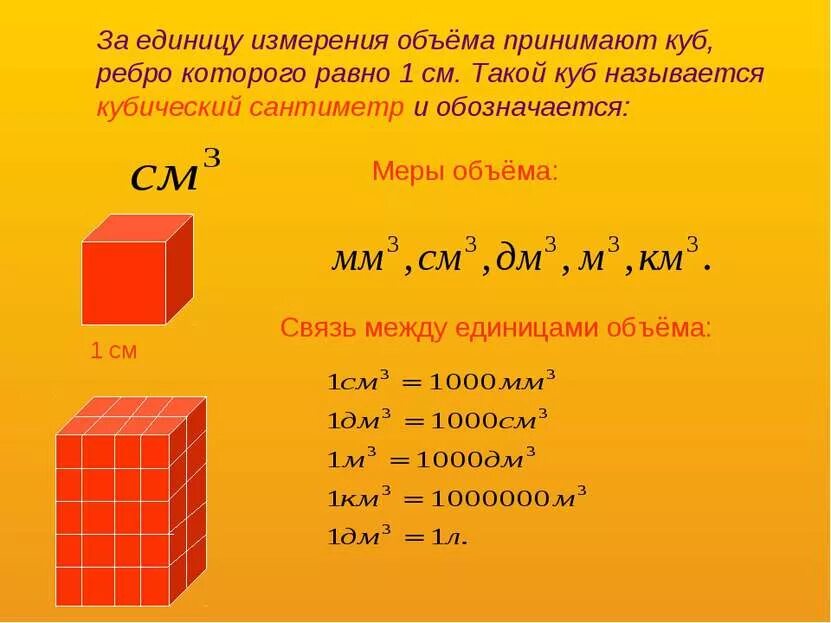 За единицу измерения объёма принимают куб, ребро которого равно 1 см. Такой куб называется кубический сантиметр и обозначается:

$см^3$

Меры объёма:

$мм^3, см^3, дм^3, м^3, км^3.$

1 см

Связь между единицами объёма:

$1см^3 = 1000мм^3$
$1дм^3 = 1000см^3$
$1м^3 = 1000дм^3$
$1км^3 = 1000000м^3$
$1дм^3 = 1л.$